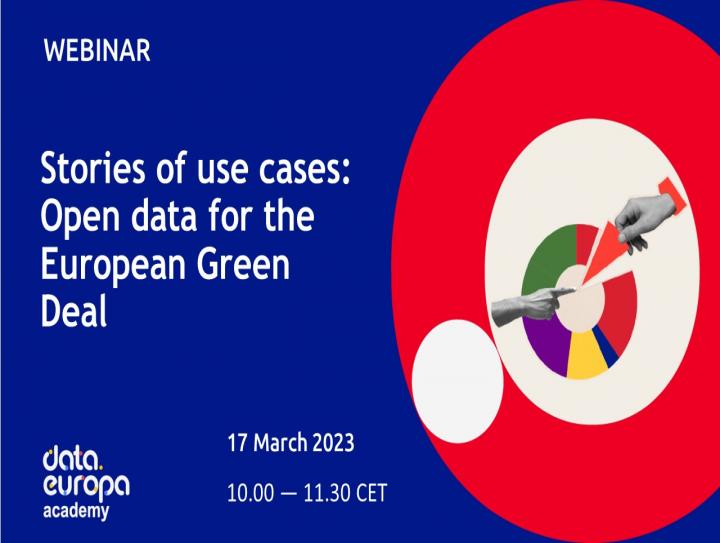 WEBINAR

Stories of use cases: Open data for the European Green Deal

17 March 2023

10.00 — 11.30 CET

data. europa academy